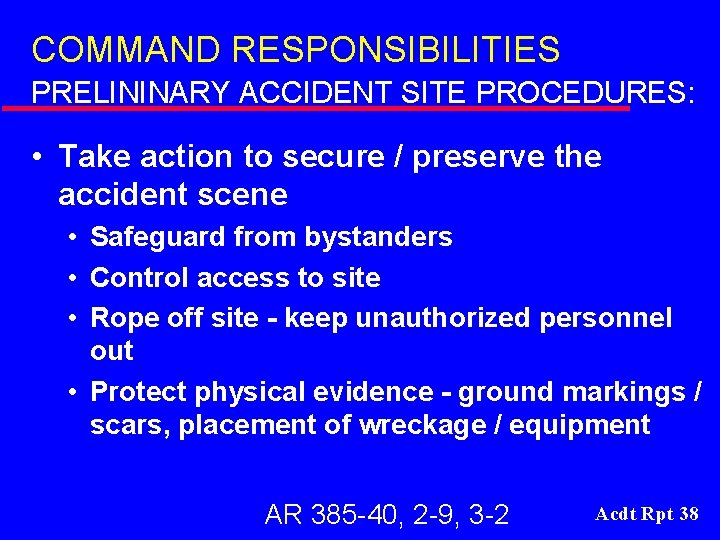 COMMAND RESPONSIBILITIES
PRELININARY ACCIDENT SITE PROCEDURES:

• Take action to secure / preserve the accident scene
• Safeguard from bystanders
• Control access to site
• Rope off site - keep unauthorized personnel out
• Protect physical evidence - ground markings / scars, placement of wreckage / equipment

AR 385-40, 2-9, 3-2

Acdt Rpt 38